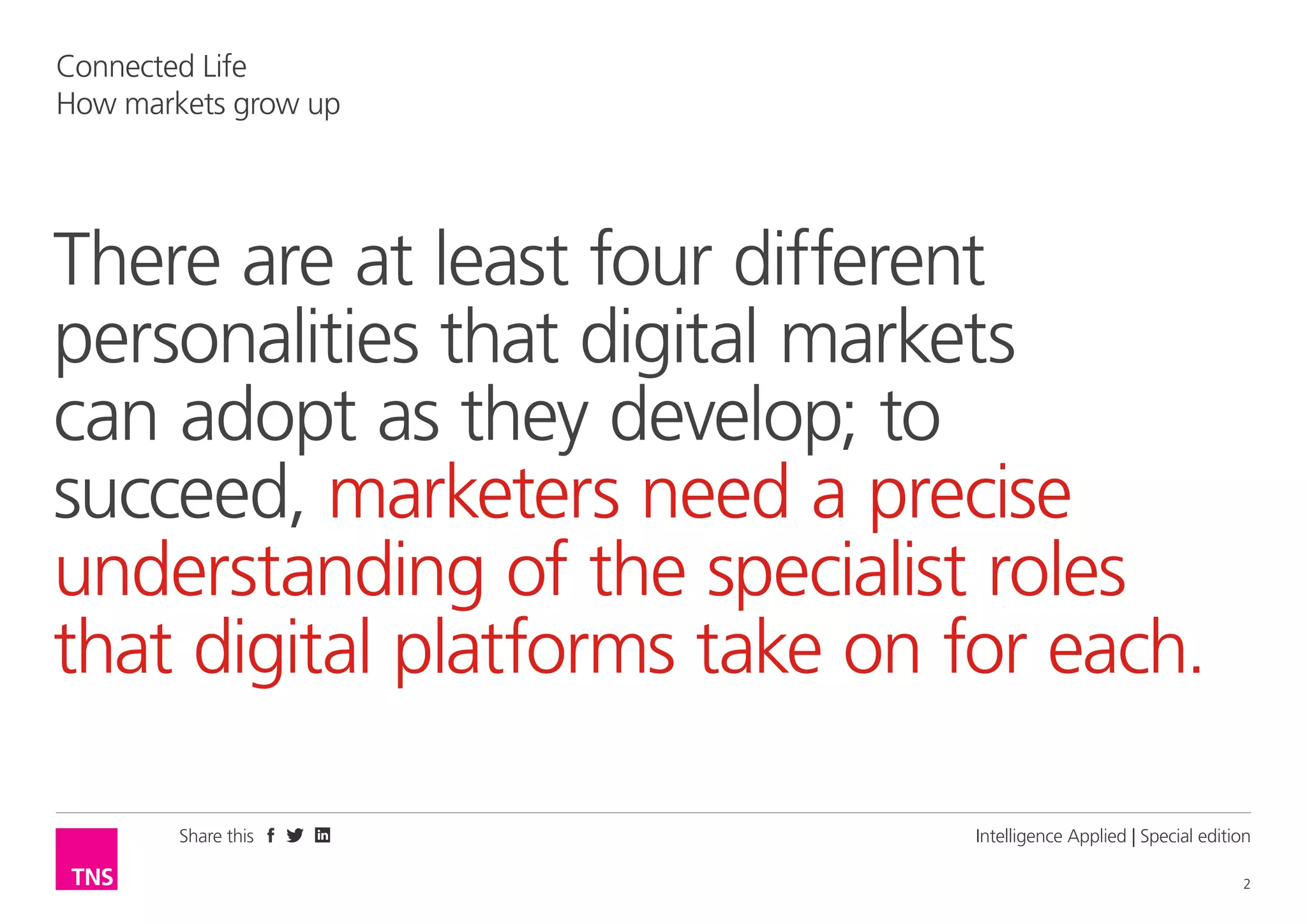 Connected Life
How markets grow up

There are at least four different personalities that digital markets can adopt as they develop; to succeed, marketers need a precise understanding of the specialist roles that digital platforms take on for each.

TNS

Share this

Intelligence Applied | Special edition

2